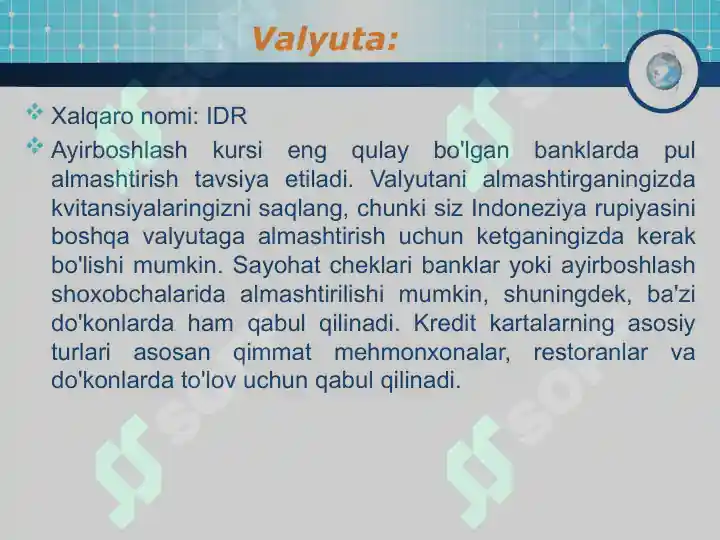 Valyuta:

Xalqaro nomi: IDR

Ayirboshlash kursi eng qulay bo'lgan banklarda pul almashtirish tavsiya etiladi. Valyutani almashtirganingizda kvitansiyalaringizni saqlang, chunki siz Indoneziya rupiyasini boshqa valyutaga almashtirish uchun ketganingizda kerak bo'lishi mumkin. Sayohat cheklari banklar yoki ayirboshlash shoxobchalarida almashtirilishi mumkin, shuningdek, ba'zi do'konlarda ham qabul qilinadi. Kredit kartalarning asosiy turlari asosan qimmat mehmonxonalar, restoranlar va do'konlarda to'lov uchun qabul qilinadi.